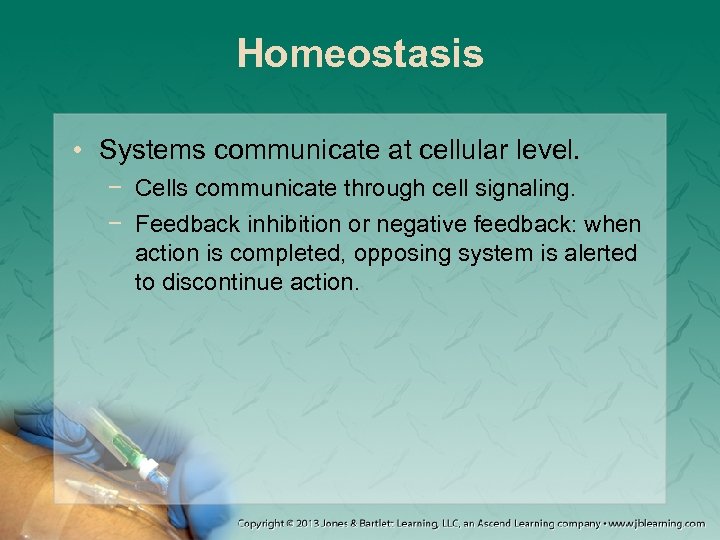 Homeostasis

• Systems communicate at cellular level.
 − Cells communicate through cell signaling.
 − Feedback inhibition or negative feedback: when action is completed, opposing system is alerted to discontinue action.

Copyright © 2013 Jones & Bartlett Learning, LLC, an Ascend Learning company • www.jblearning.com